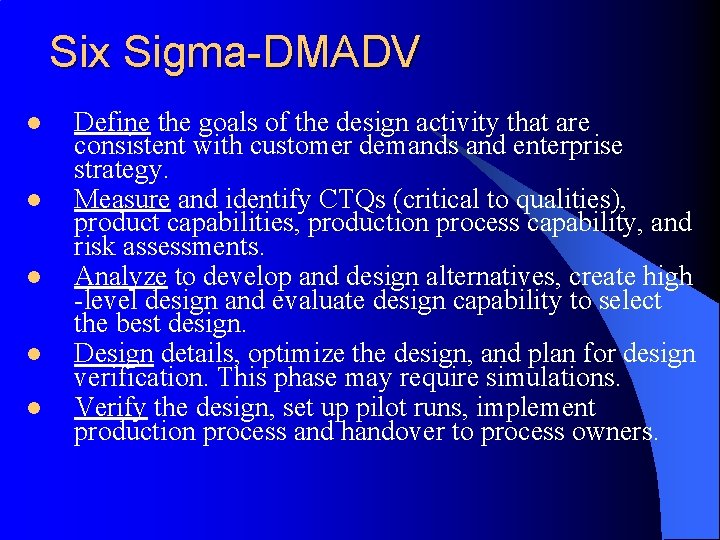 Six Sigma-DMADV

- Define the goals of the design activity that are consistent with customer demands and enterprise strategy.
- Measure and identify CTQs (critical to qualities), product capabilities, production process capability, and risk assessments.
- Analyze to develop and design alternatives, create high -level design and evaluate design capability to select the best design.
- Design details, optimize the design, and plan for design verification. This phase may require simulations.
- Verify the design, set up pilot runs, implement production process and handover to process owners.